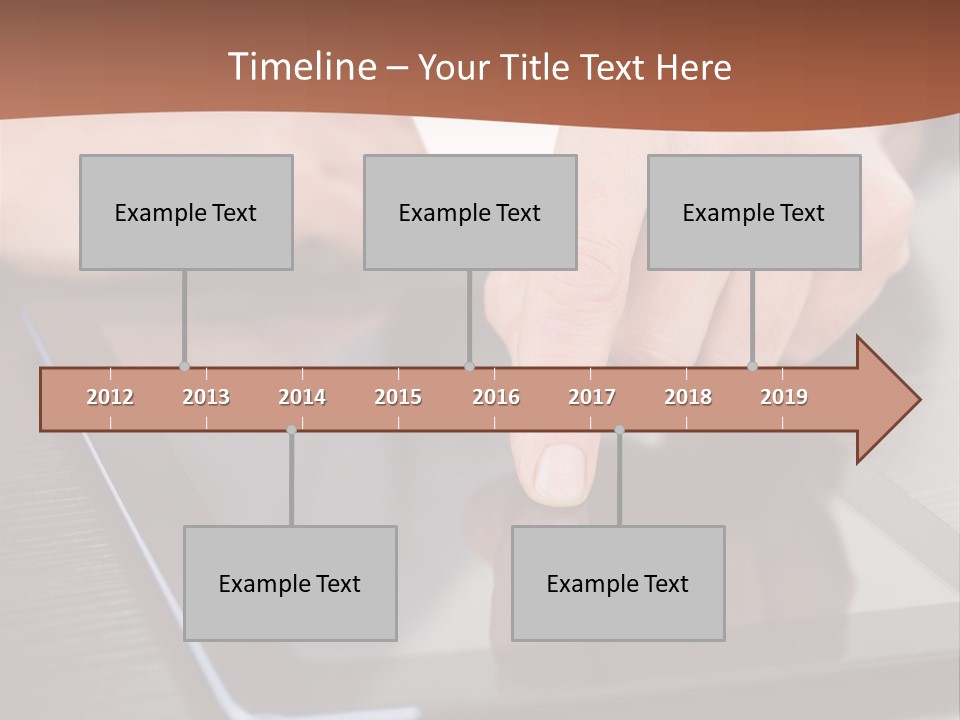 Timeline – Your Title Text Here

Example Text

Example Text

Example Text

2012 2013 2014 2015 2016 2017 2018 2019

Example Text

Example Text